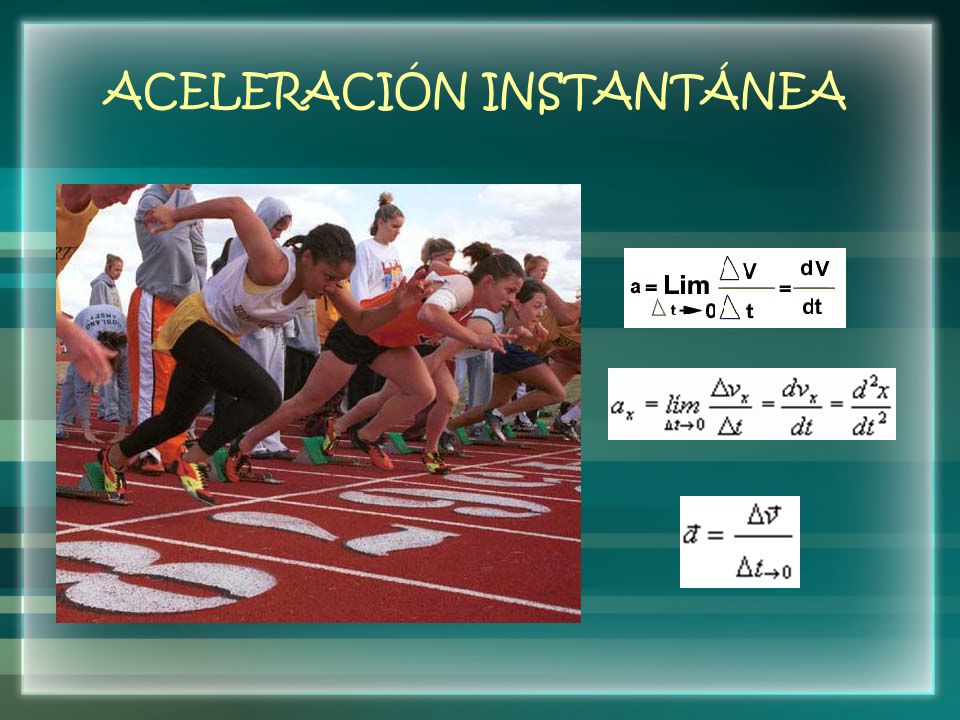 ACELERACIÓN INSTANTÁNEA

$a = \lim_{\Delta t \to 0} \frac{\Delta V}{\Delta t} = \frac{dV}{dt}$

$a_x = \lim_{\Delta t \to 0} \frac{\Delta v_x}{\Delta t} = \frac{dv_x}{dt} = \frac{d^2x}{dt^2}$

$\vec{a} = \frac{\Delta \vec{v}}{\Delta t_{\to 0}}$